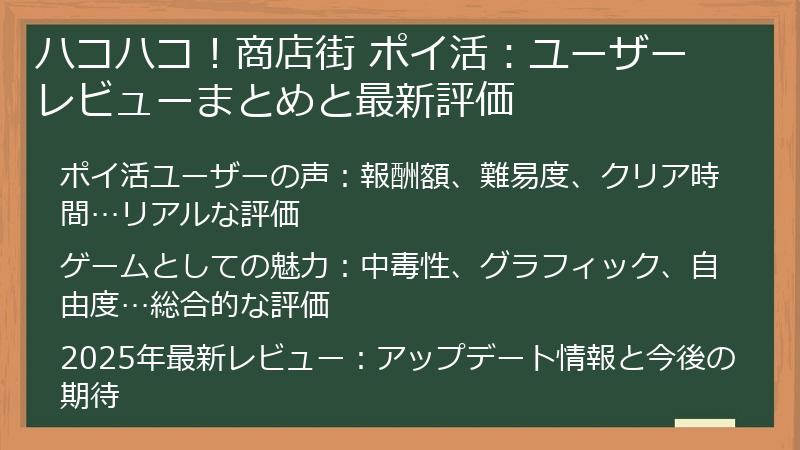 ハコハコ！商店街 ポイ活：ユーザーレビューまとめと最新評価

ポイ活ユーザーの声：報酬額、難易度、クリア時間…リアルな評価

ゲームとしての魅力：中毒性、グラフィック、自由度…総合的な評価

2025年最新レビュー：アップデート情報と今後の期待